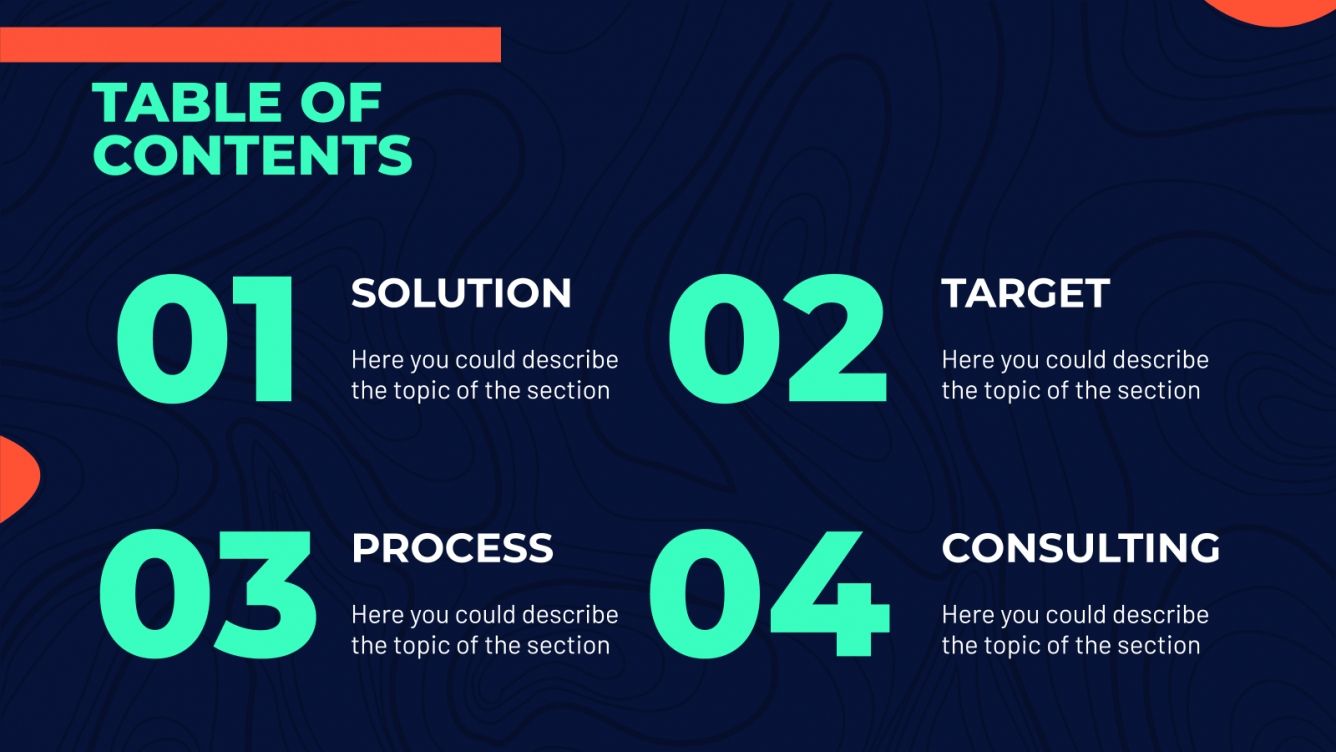 TABLE OF CONTENTS

01

SOLUTION

Here you could describe the topic of the section

02

TARGET

Here you could describe the topic of the section

03

PROCESS

Here you could describe the topic of the section

04

CONSULTING

Here you could describe the topic of the section